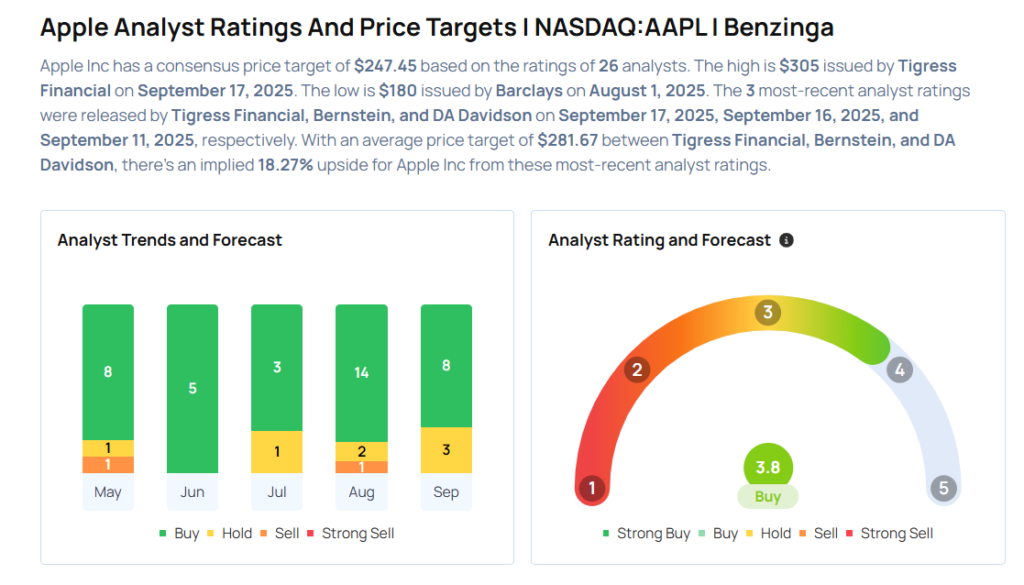 Apple Analyst Ratings And Price Targets | NASDAQ:AAPL | Benzinga

Apple Inc has a consensus price target of $247.45 based on the ratings of 26 analysts. The high is $305 issued by Tigress Financial on September 17, 2025. The low is $180 issued by Barclays on August 1, 2025. The 3 most-recent analyst ratings were released by Tigress Financial, Bernstein, and DA Davidson on September 17, 2025, September 16, 2025, and September 11, 2025, respectively. With an average price target of $281.67 between Tigress Financial, Bernstein, and DA Davidson, there's an implied 18.27% upside for Apple Inc from these most-recent analyst ratings.

Analyst Trends and Forecast

8
1
1
May

5
Jun

3
1
Jul

14
2
1
Aug

8
3
Sep

Buy Hold Sell Strong Sell

Analyst Rating and Forecast

1
2
3
4
5
3.8
Buy

Strong Buy Buy Hold Sell Strong Sell